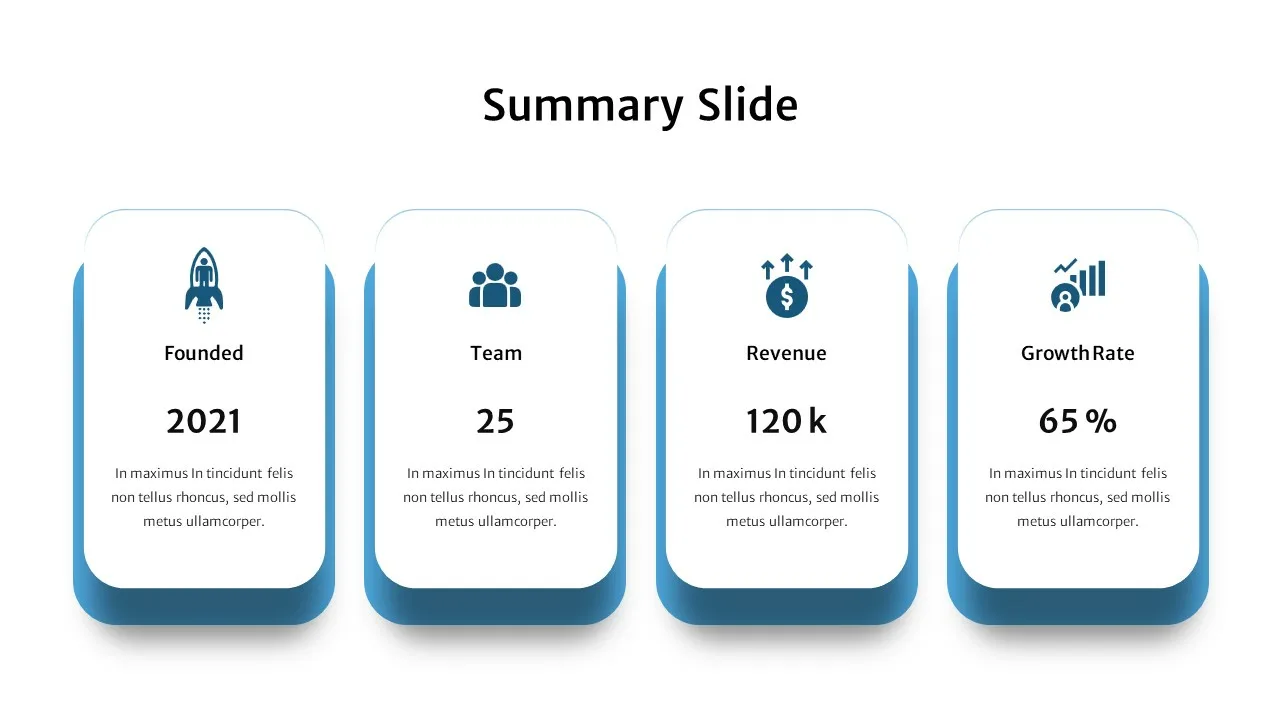 Summary Slide

Founded

2021

In maximus In tincidunt felis non tellus rhoncus, sed mollis metus ullamcorper.

Team

25

In maximus In tincidunt felis non tellus rhoncus, sed mollis metus ullamcorper.

Revenue

120 k

In maximus In tincidunt felis non tellus rhoncus, sed mollis metus ullamcorper.

Growth Rate

65 %

In maximus In tincidunt felis non tellus rhoncus, sed mollis metus ullamcorper.